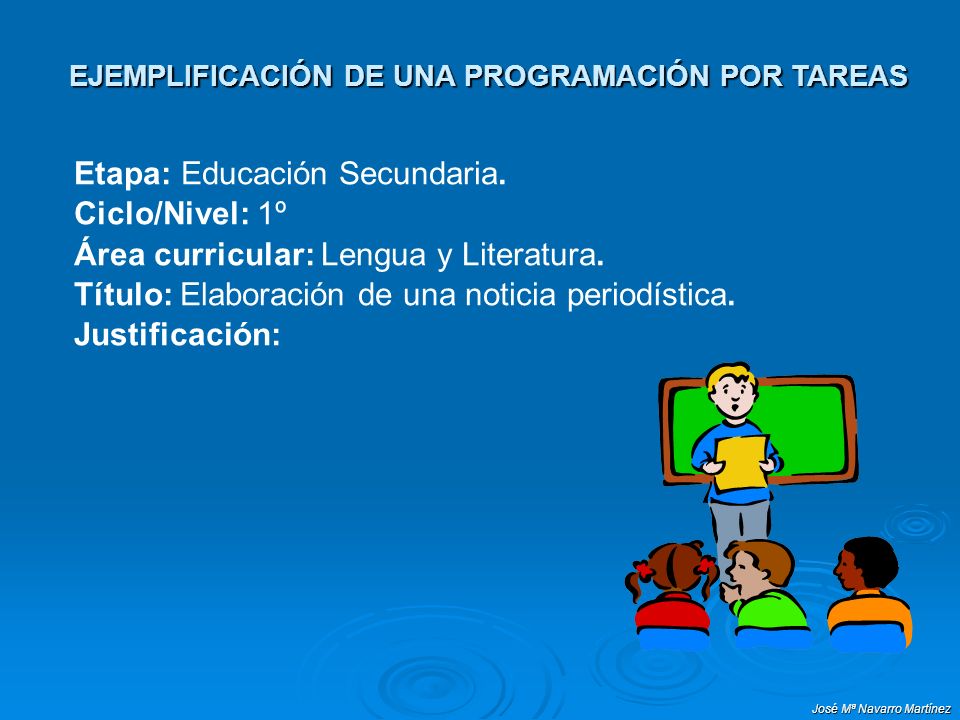 EJEMPLIFICACIÓN DE UNA PROGRAMACIÓN POR TAREAS

Etapa: Educación Secundaria.
Ciclo/Nivel: 1º
Área curricular: Lengua y Literatura.
Título: Elaboración de una noticia periodística.
Justificación:

José Mª Navarro Martínez